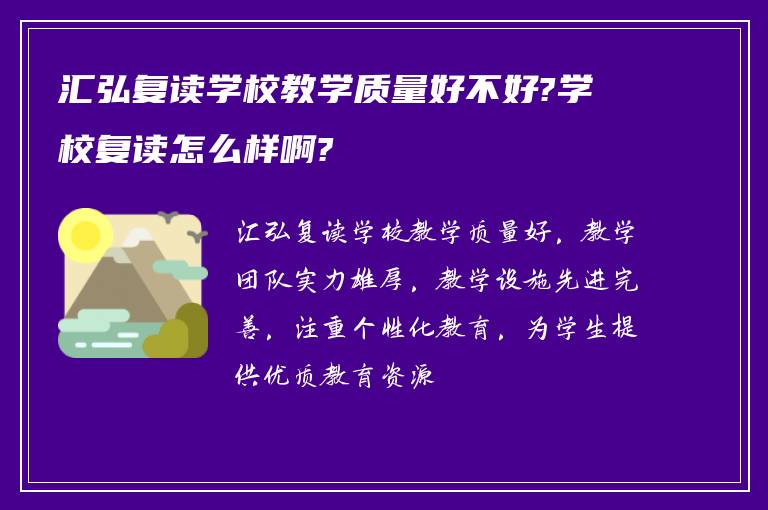 汇弘复读学校教学质量好不好?学校复读怎么样啊?

汇弘复读学校教学质量好，教学团队实力雄厚，教学设施先进完善，注重个性化教育，为学生提供优质教育资源